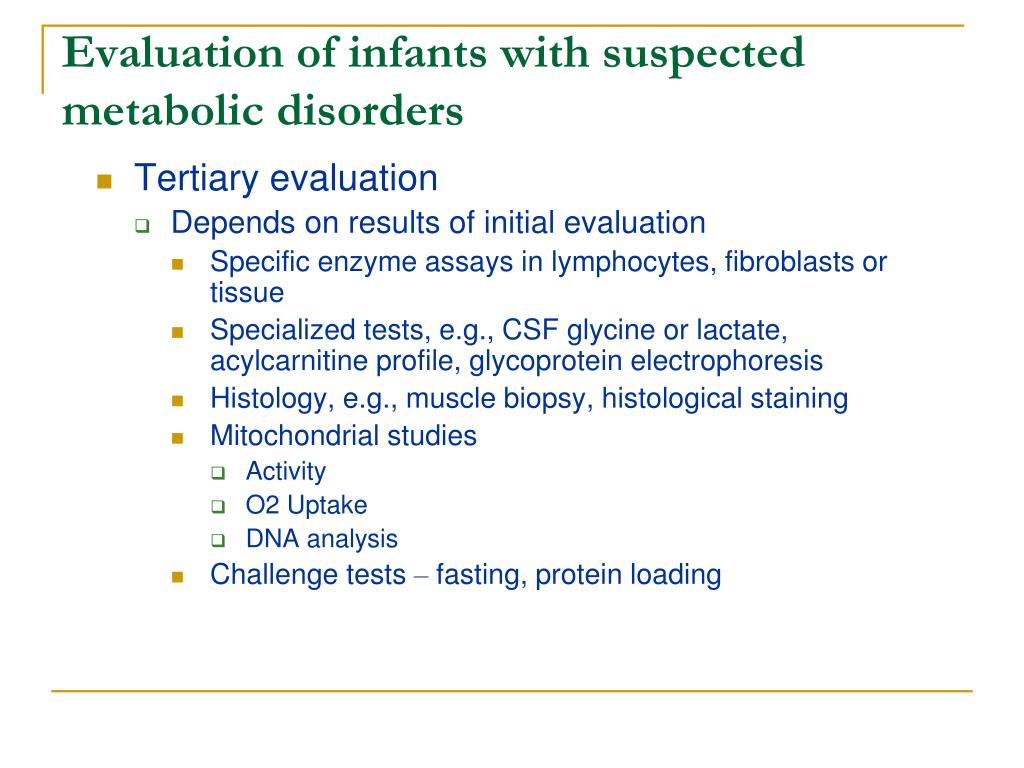 Evaluation of infants with suspected metabolic disorders

Tertiary evaluation

Depends on results of initial evaluation

Specific enzyme assays in lymphocytes, fibroblasts or tissue

Specialized tests, e.g., CSF glycine or lactate, acylcarnitine profile, glycoprotein electrophoresis

Histology, e.g., muscle biopsy, histological staining

Mitochondrial studies

Activity

O2 Uptake

DNA analysis

Challenge tests – fasting, protein loading